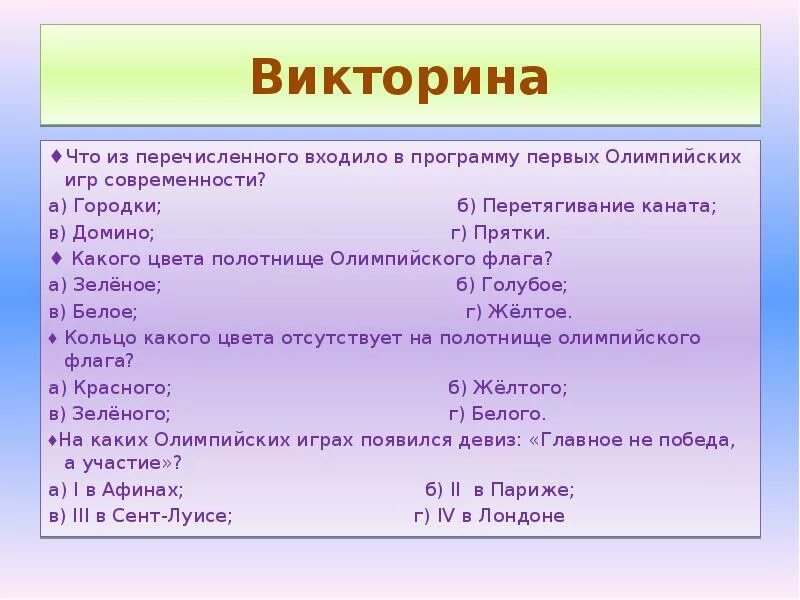 Викторина

♦Что из перечисленного входило в программу первых Олимпийских игр современности?
а) Городки; б) Перетягивание каната;
в) Домино; г) Прятки.
♦ Какого цвета полотнище Олимпийского флага?
а) Зелёное; б) Голубое;
в) Белое; г) Жёлтое.
♦ Кольцо какого цвета отсутствует на полотнище олимпийского флага?
а) Красного; б) Жёлтого;
в) Зелёного; г) Белого.
♦На каких Олимпийских играх появился девиз: «Главное не победа, а участие»?
а) I в Афинах; б) II в Париже;
в) III в Сент-Луисе; г) IV в Лондоне